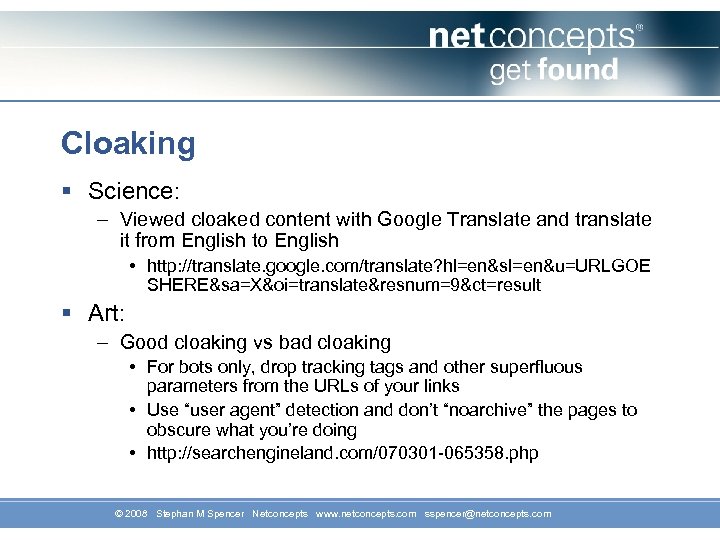 netconcepts®
get found

Cloaking

▪ Science:
– Viewed cloaked content with Google Translate and translate it from English to English
• http://translate.google.com/translate?hl=en&sl=en&u=URLGOESHERE&sa=X&oi=translate&resnum=9&ct=result

▪ Art:
– Good cloaking vs bad cloaking
• For bots only, drop tracking tags and other superfluous parameters from the URLs of your links
• Use “user agent” detection and don’t “noarchive” the pages to obscure what you’re doing
• http://searchengineland.com/070301-065358.php

© 2008 Stephan M Spencer Netconcepts www.netconcepts.com sspencer@netconcepts.com